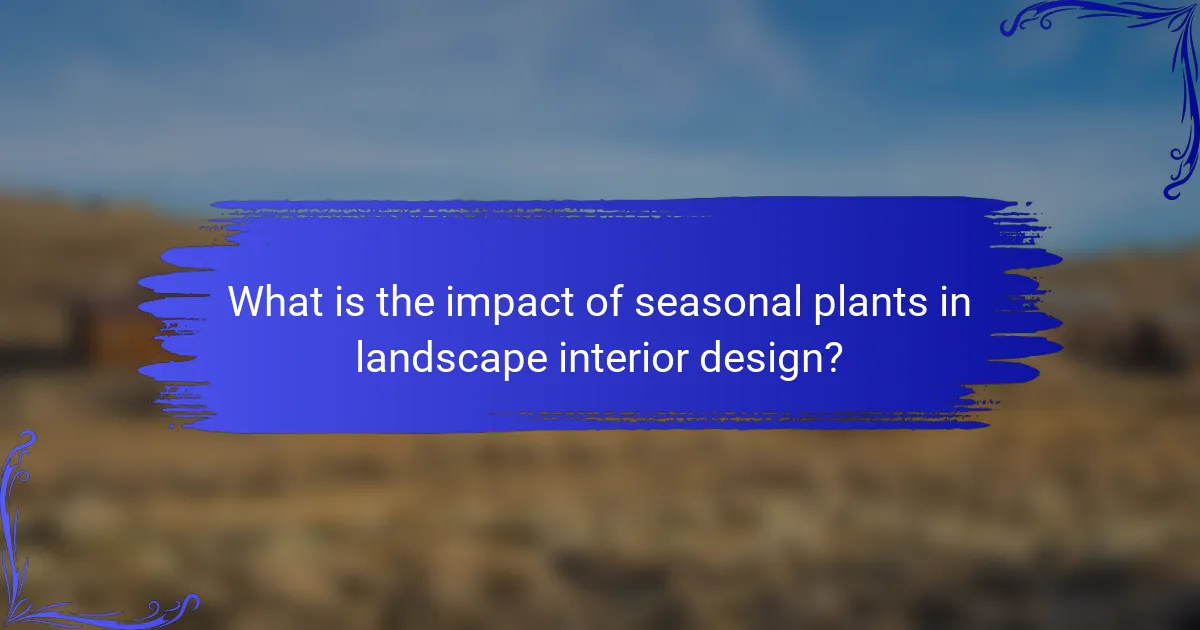 What is the impact of seasonal plants in landscape interior design?